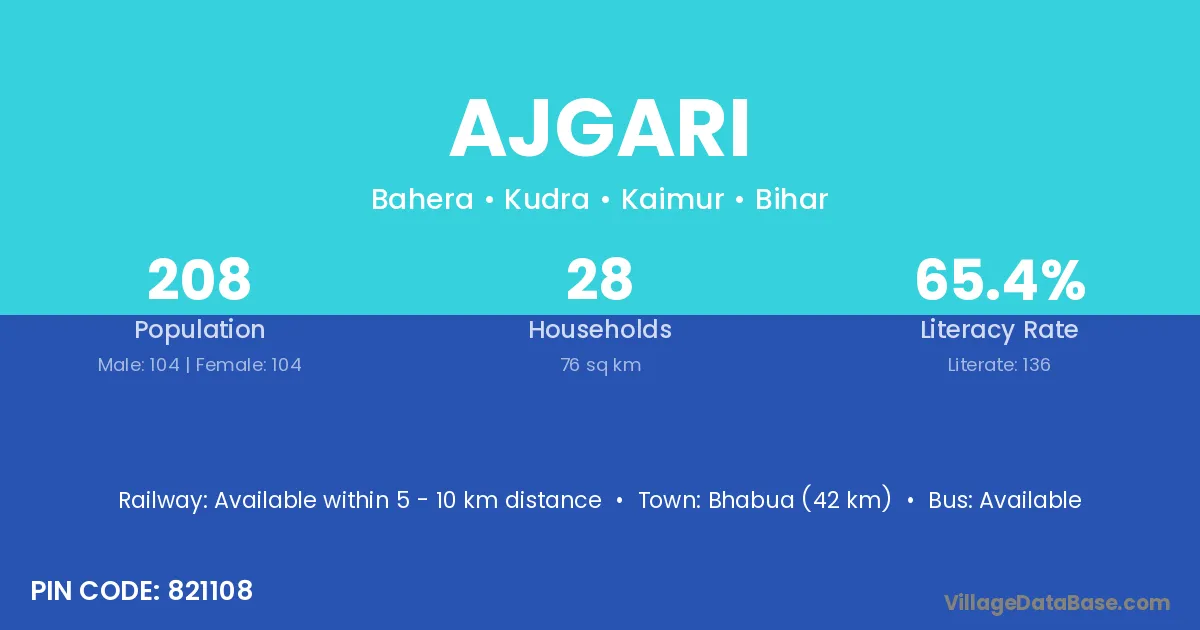 AJGARI

Bahera • Kudra • Kaimur • Bihar

208
Population
Male: 104 | Female: 104

28
Households
76 sq km

65.4%
Literacy Rate
Literate: 136

Railway: Available within 5 - 10 km distance • Town: Bhabua (42 km) • Bus: Available

PIN CODE: 821108

VillageDataBase.com